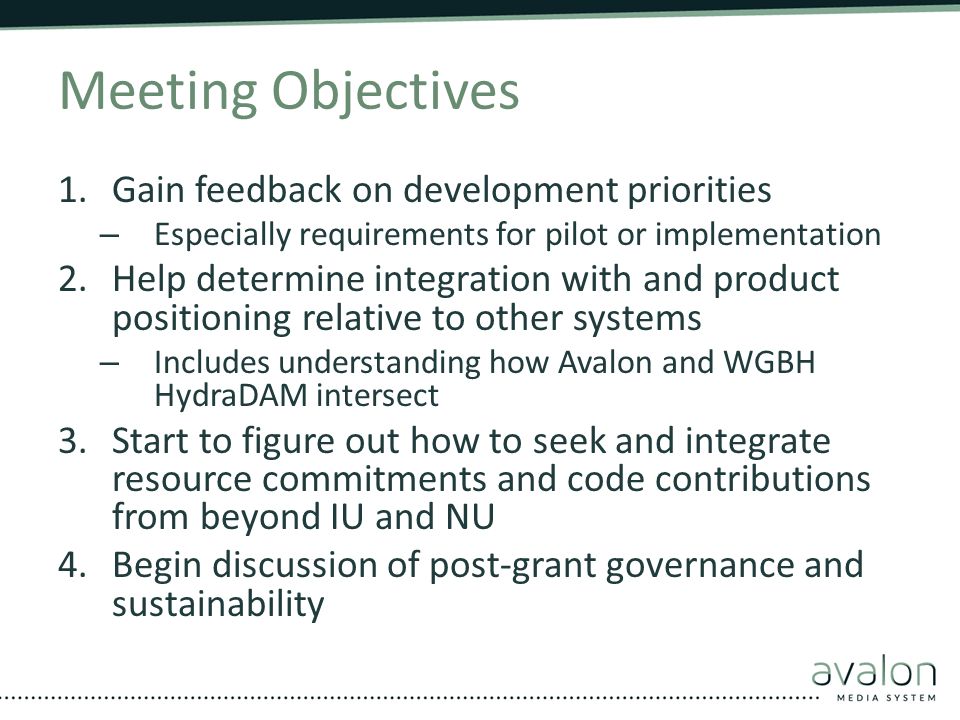 Meeting Objectives

1. Gain feedback on development priorities
   – Especially requirements for pilot or implementation
2. Help determine integration with and product positioning relative to other systems
   – Includes understanding how Avalon and WGBH HydraDAM intersect
3. Start to figure out how to seek and integrate resource commitments and code contributions from beyond IU and NU
4. Begin discussion of post-grant governance and sustainability

avalon
MEDIA SYSTEM